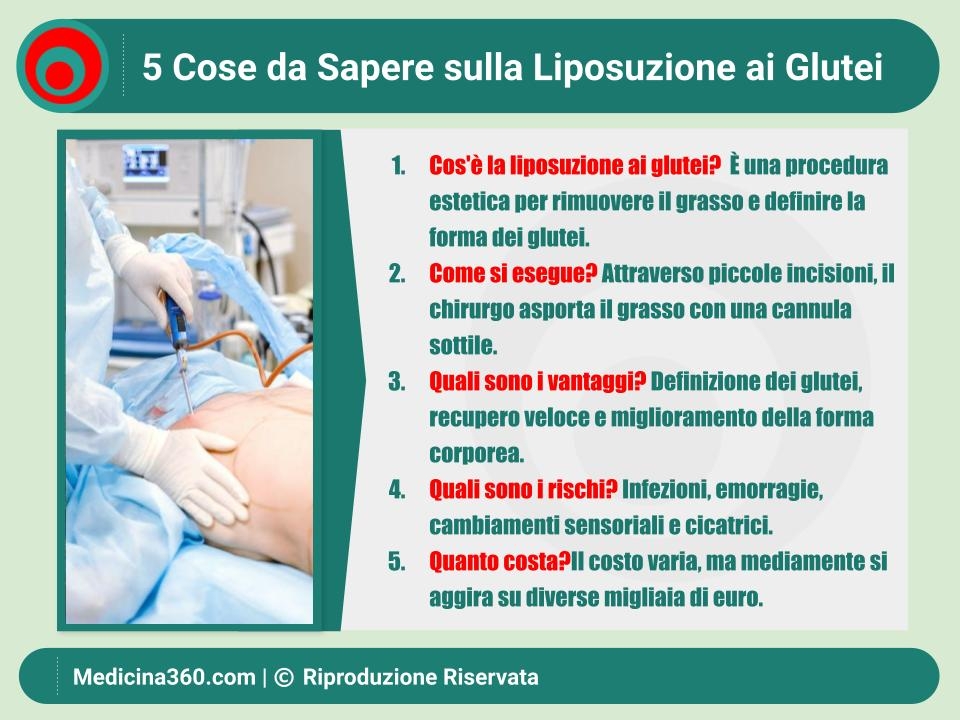 5 Cose da Sapere sulla Liposuzione ai Glutei

1. Cos'è la liposuzione ai glutei? È una procedura estetica per rimuovere il grasso e definire la forma dei glutei.
2. Come si esegue? Attraverso piccole incisioni, il chirurgo asporta il grasso con una cannula sottile.
3. Quali sono i vantaggi? Definizione dei glutei, recupero veloce e miglioramento della forma corporea.
4. Quali sono i rischi? Infezioni, emorragie, cambiamenti sensoriali e cicatrici.
5. Quanto costa?Il costo varia, ma mediamente si aggira su diverse migliaia di euro.

Medicina360.com | © Riproduzione Riservata